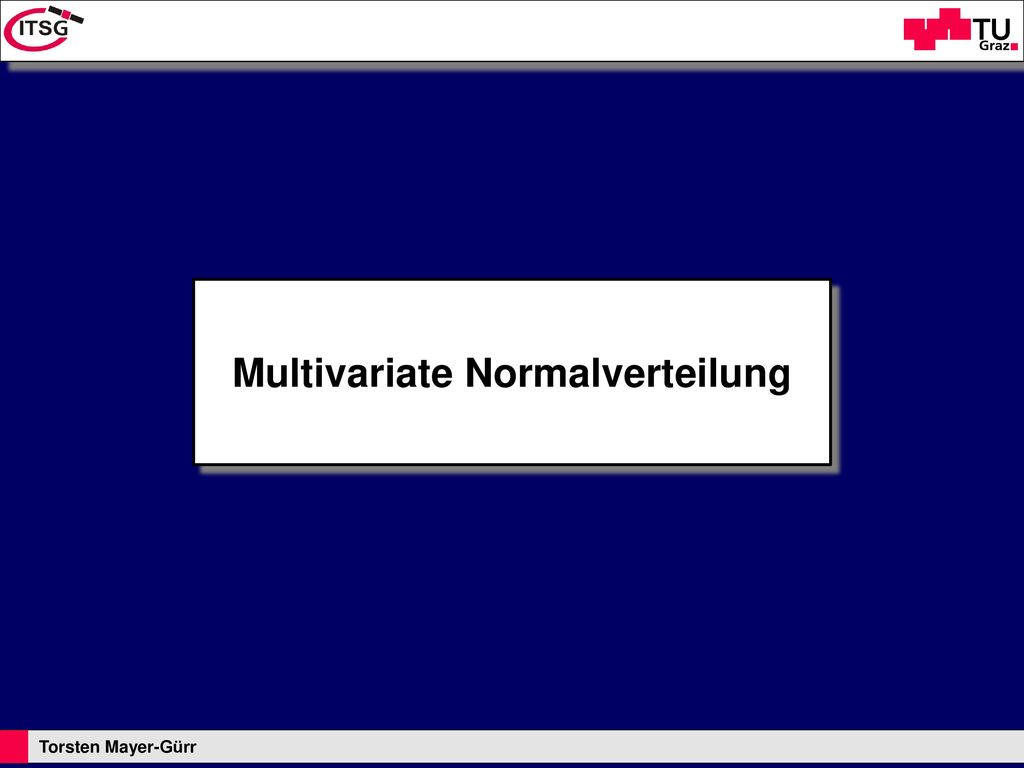 ITSG

TU Graz

Multivariate Normalverteilung

Torsten Mayer-Gürr